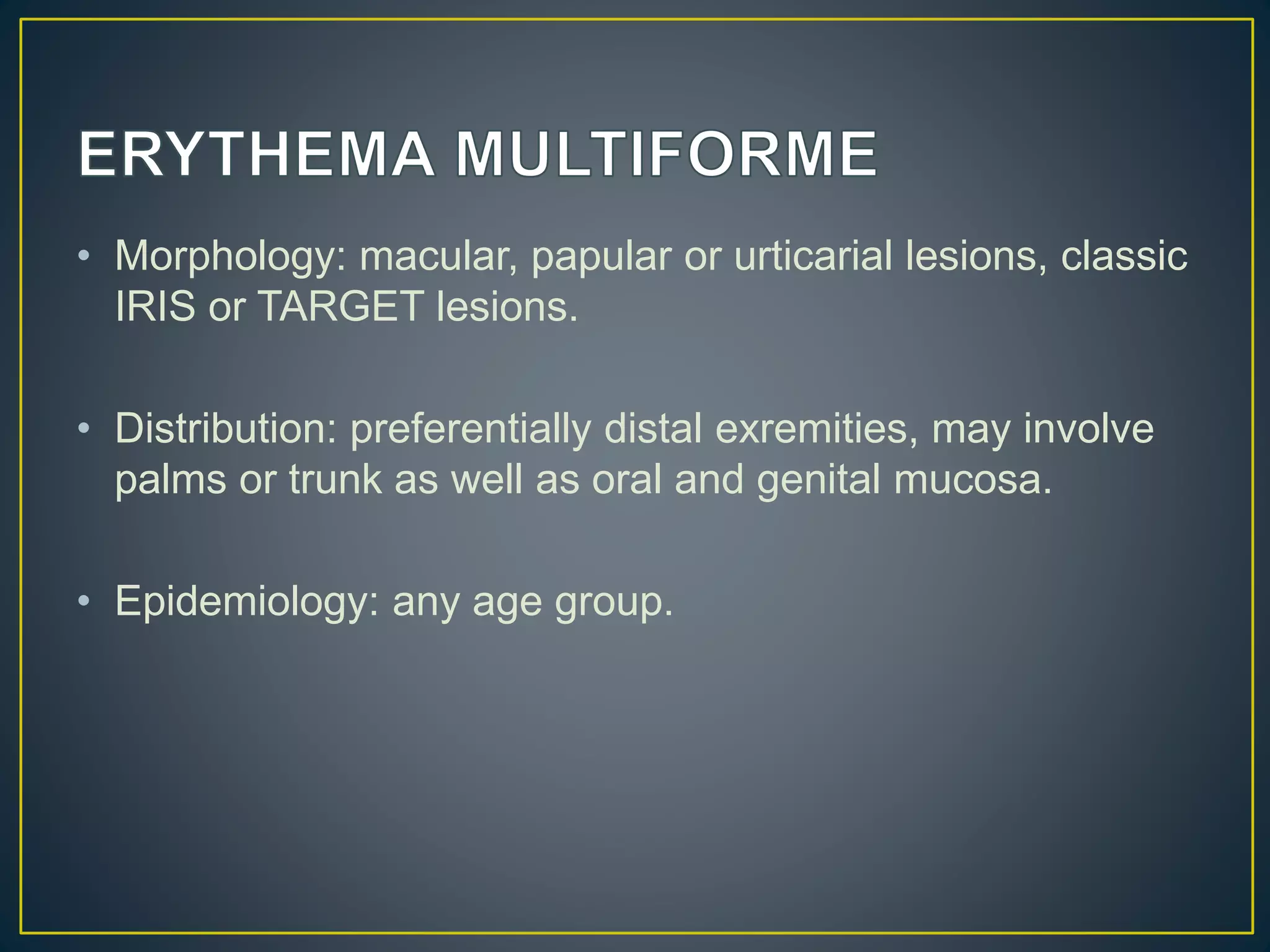 ERYTHEMA MULTIFORME

• Morphology: macular, papular or urticarial lesions, classic IRIS or TARGET lesions.

• Distribution: preferentially distal exremities, may involve palms or trunk as well as oral and genital mucosa.

• Epidemiology: any age group.